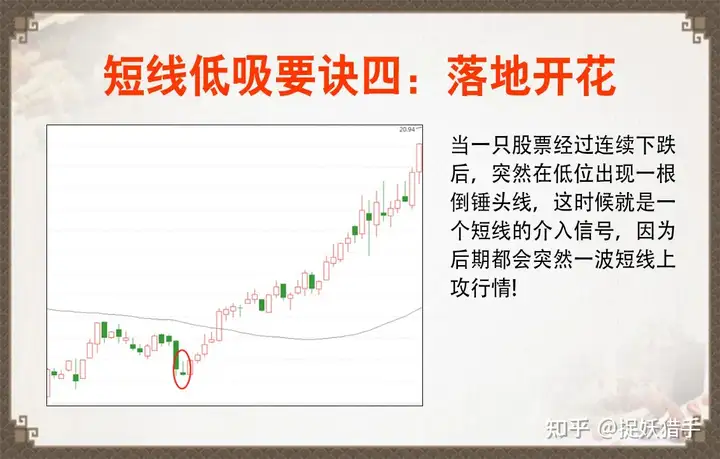 短线低吸要诀四：落地开花

20.94

当一只股票经过连续下跌后，突然在低位出现一根倒锤头线，这时候就是一个短线的介入信号，因为后期都会突然一波短线上攻行情!

知乎 @捉妖猎手